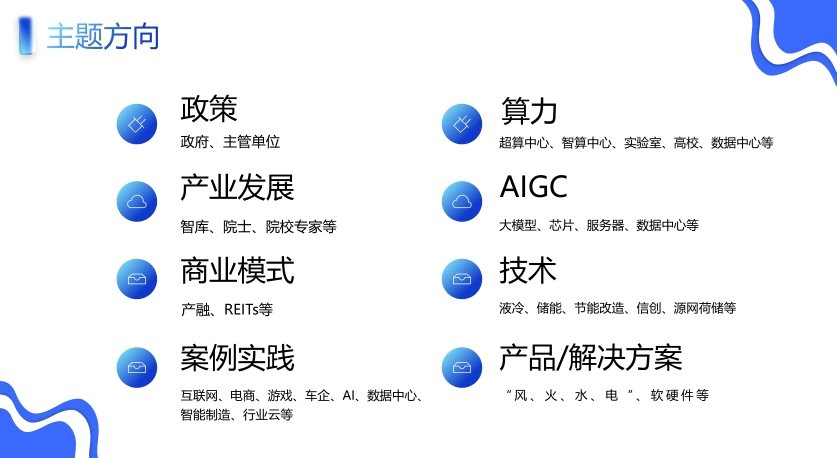 主题方向

政策
政府、主管单位

产业发展
智库、院士、院校专家等

商业模式
产融、REITs等

案例实践
互联网、电商、游戏、车企、AI、数据中心、智能制造、行业云等

算力
超算中心、智算中心、实验室、高校、数据中心等

AIGC
大模型、芯片、服务器、数据中心等

技术
液冷、储能、节能改造、信创、源网荷储等

产品/解决方案
“风、火、水、电 ”、软硬件等